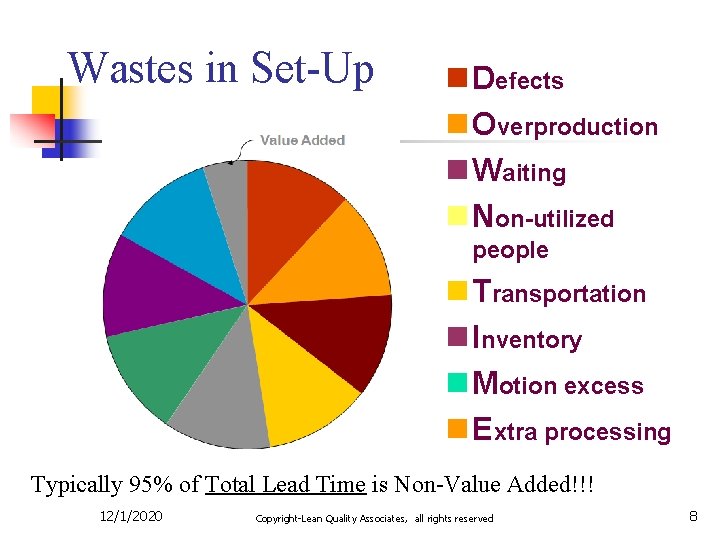 Wastes in Set-Up

Value Added

Defects
Overproduction
Waiting
Non-utilized people
Transportation
Inventory
Motion excess
Extra processing

Typically 95% of Total Lead Time is Non-Value Added!!!

12/1/2020

Copyright-Lean Quality Associates, all rights reserved

8